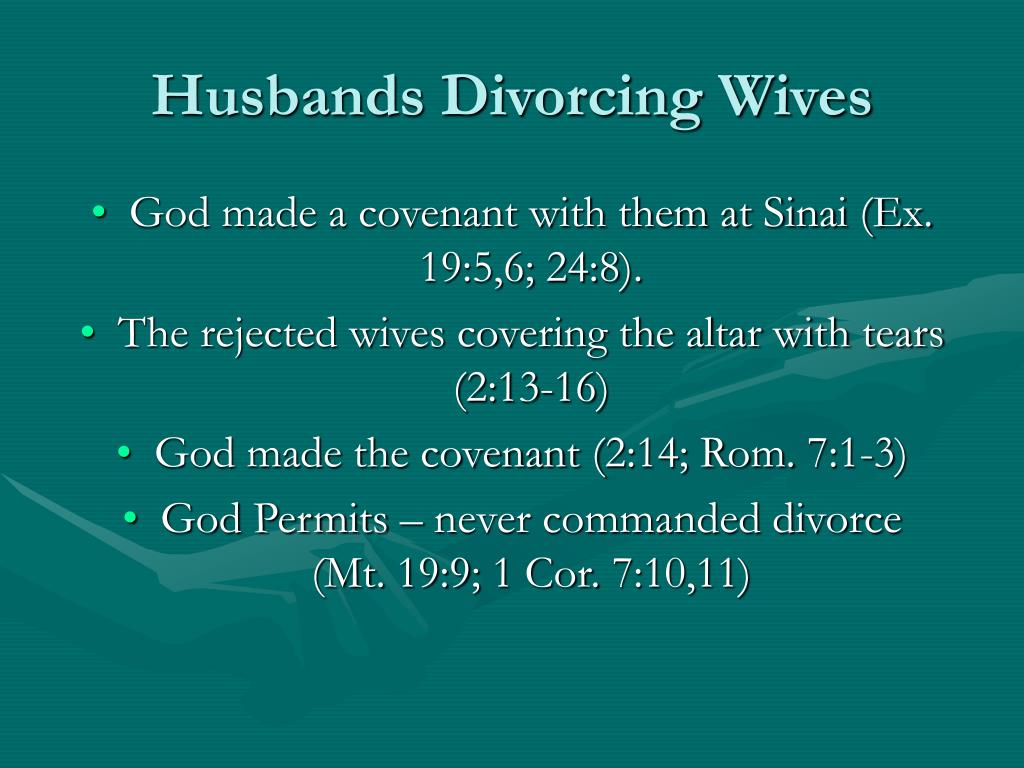 Husbands Divorcing Wives

• God made a covenant with them at Sinai (Ex. 19:5,6; 24:8).

• The rejected wives covering the altar with tears (2:13-16)

• God made the covenant (2:14; Rom. 7:1-3)

• God Permits – never commanded divorce (Mt. 19:9; 1 Cor. 7:10,11)